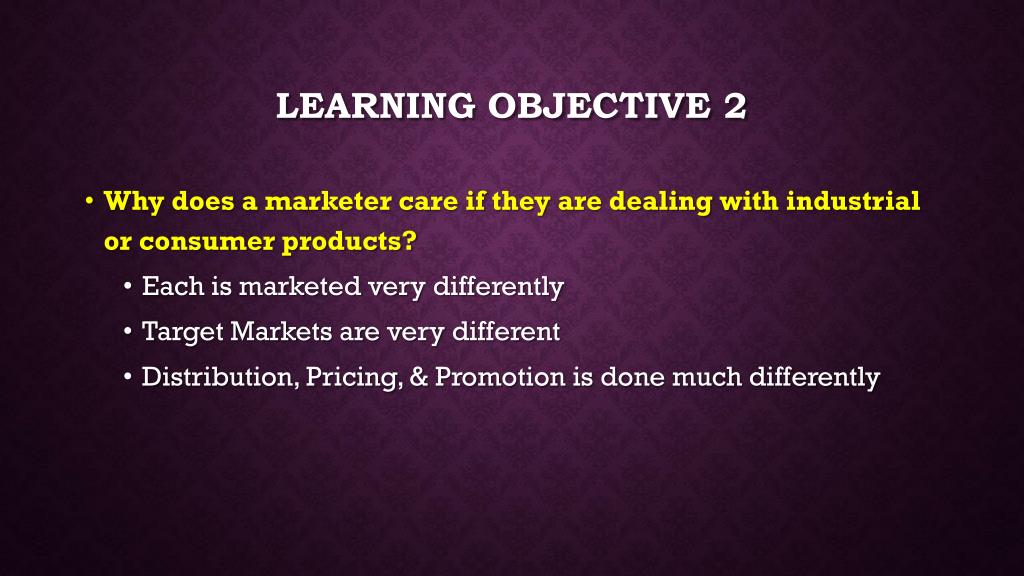 LEARNING OBJECTIVE 2

• Why does a marketer care if they are dealing with industrial or consumer products?
• Each is marketed very differently
• Target Markets are very different
• Distribution, Pricing, & Promotion is done much differently